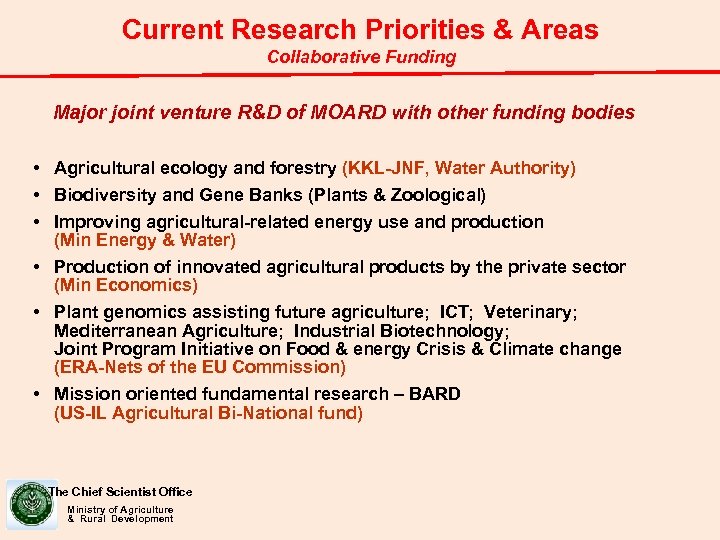 Current Research Priorities & Areas
Collaborative Funding

Major joint venture R&D of MOARD with other funding bodies

• Agricultural ecology and forestry (KKL-JNF, Water Authority)
• Biodiversity and Gene Banks (Plants & Zoological)
• Improving agricultural-related energy use and production (Min Energy & Water)
• Production of innovated agricultural products by the private sector (Min Economics)
• Plant genomics assisting future agriculture; ICT; Veterinary; Mediterranean Agriculture; Industrial Biotechnology; Joint Program Initiative on Food & energy Crisis & Climate change (ERA-Nets of the EU Commission)
• Mission oriented fundamental research – BARD (US-IL Agricultural Bi-National fund)

The Chief Scientist Office
Ministry of Agriculture & Rural Development